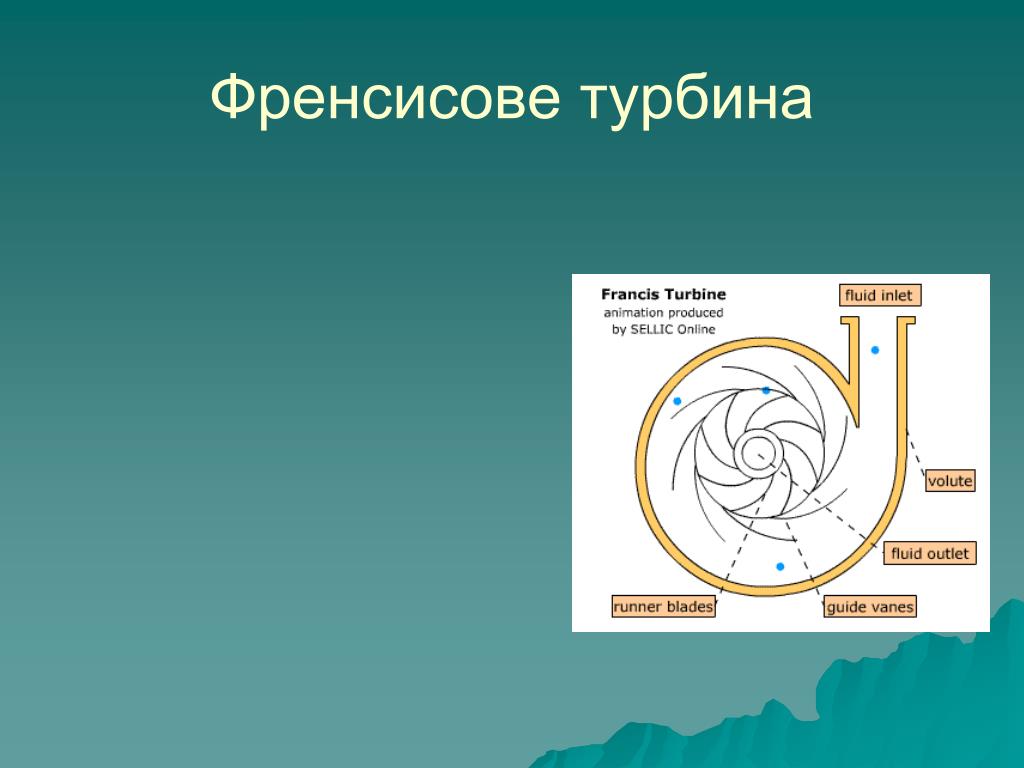 Френсисове турбина

Francis Turbine
animation produced
by SELLIC Online

fluid inlet

volute

fluid outlet

runner blades

guide vanes